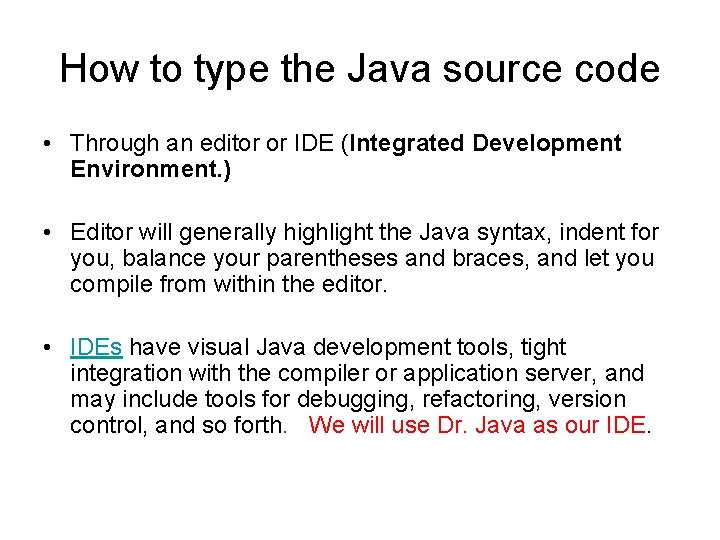 How to type the Java source code

• Through an editor or IDE (Integrated Development Environment.)

• Editor will generally highlight the Java syntax, indent for you, balance your parentheses and braces, and let you compile from within the editor.

• IDEs have visual Java development tools, tight integration with the compiler or application server, and may include tools for debugging, refactoring, version control, and so forth. We will use Dr. Java as our IDE.